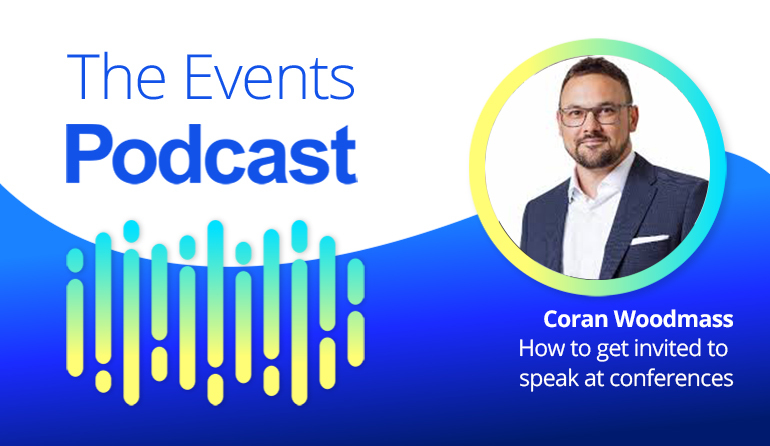 The Events
Podcast

Coran Woodmass
How to get invited to speak at conferences